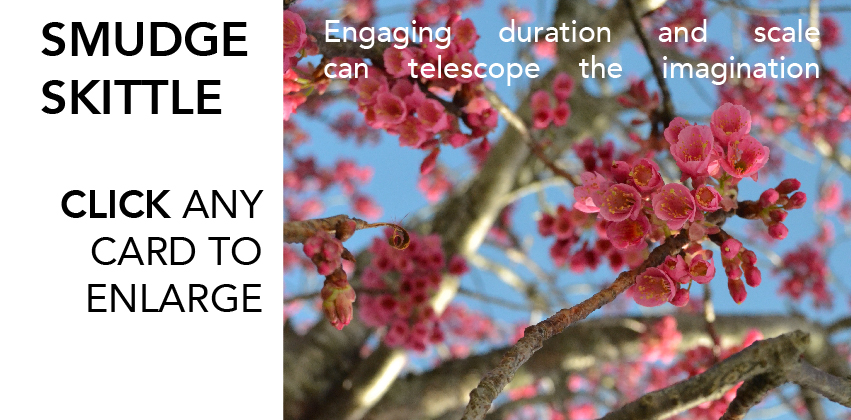 SMUDGE SKITTLE

CLICK ANY CARD TO ENLARGE

Engaging duration and scale can telescope the imagination